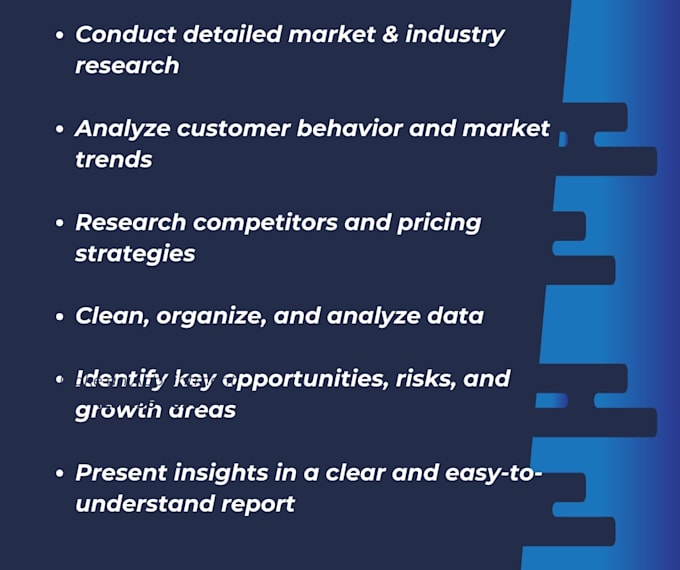 • Conduct detailed market & industry research

• Analyze customer behavior and market trends

• Research competitors and pricing strategies

• Clean, organize, and analyze data

• Identify key opportunities, risks, and growth areas

• Present insights in a clear and easy-to-understand report